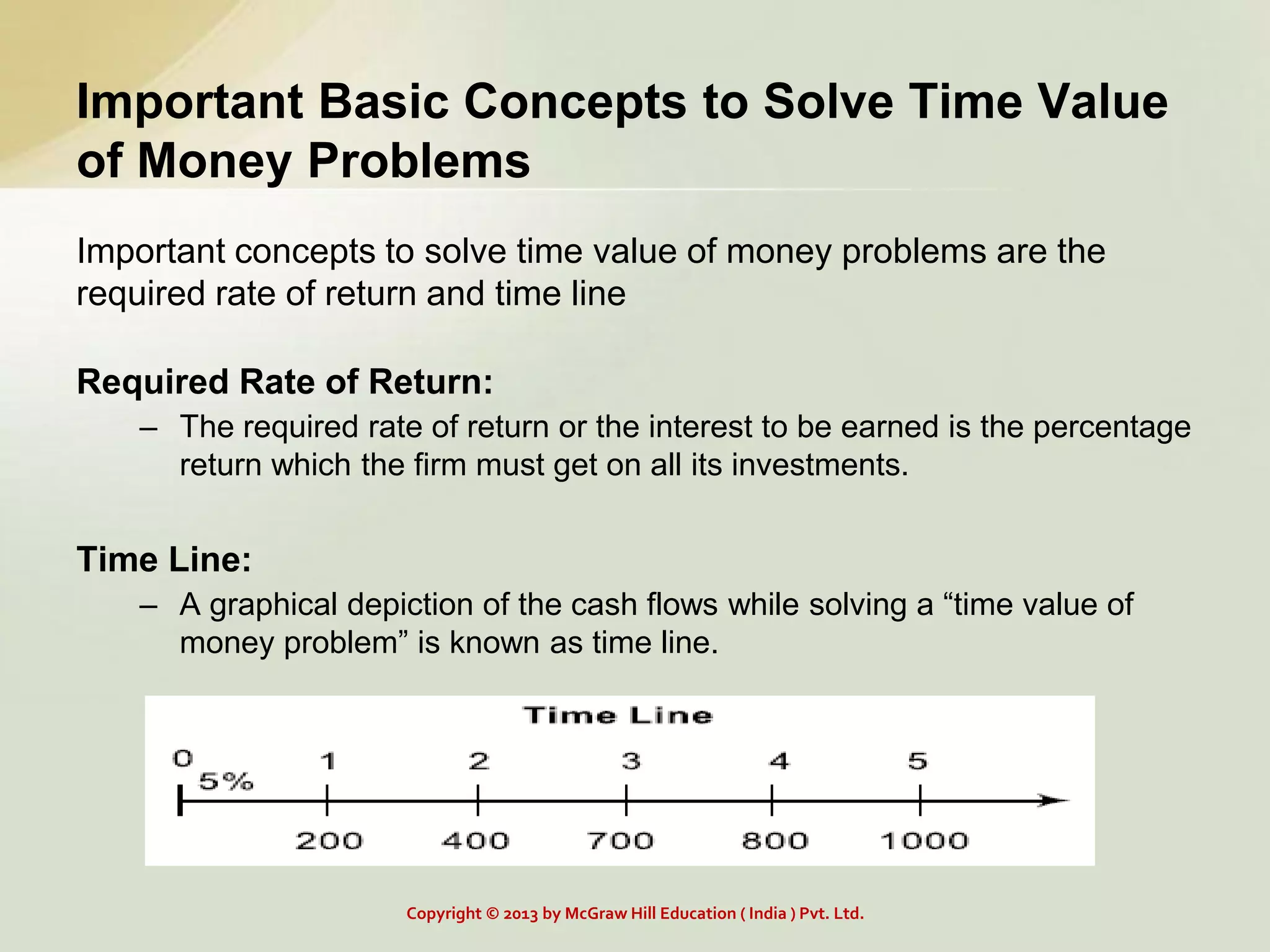 Important Basic Concepts to Solve Time Value of Money Problems

Important concepts to solve time value of money problems are the required rate of return and time line

Required Rate of Return:

– The required rate of return or the interest to be earned is the percentage return which the firm must get on all its investments.

Time Line:

– A graphical depiction of the cash flows while solving a “time value of money problem” is known as time line.

Time Line

0 1 2 3 4 5

5%

200 400 700 800 1000

Copyright © 2013 by McGraw Hill Education ( India ) Pvt. Ltd.